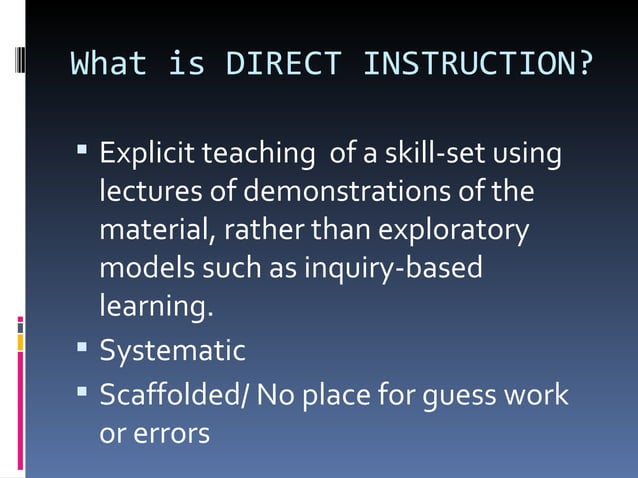 What is DIRECT INSTRUCTION?

▪ Explicit teaching  of a skill-set using lectures of demonstrations of the material, rather than exploratory models such as inquiry-based learning.
▪ Systematic
▪ Scaffolded/ No place for guess work or errors